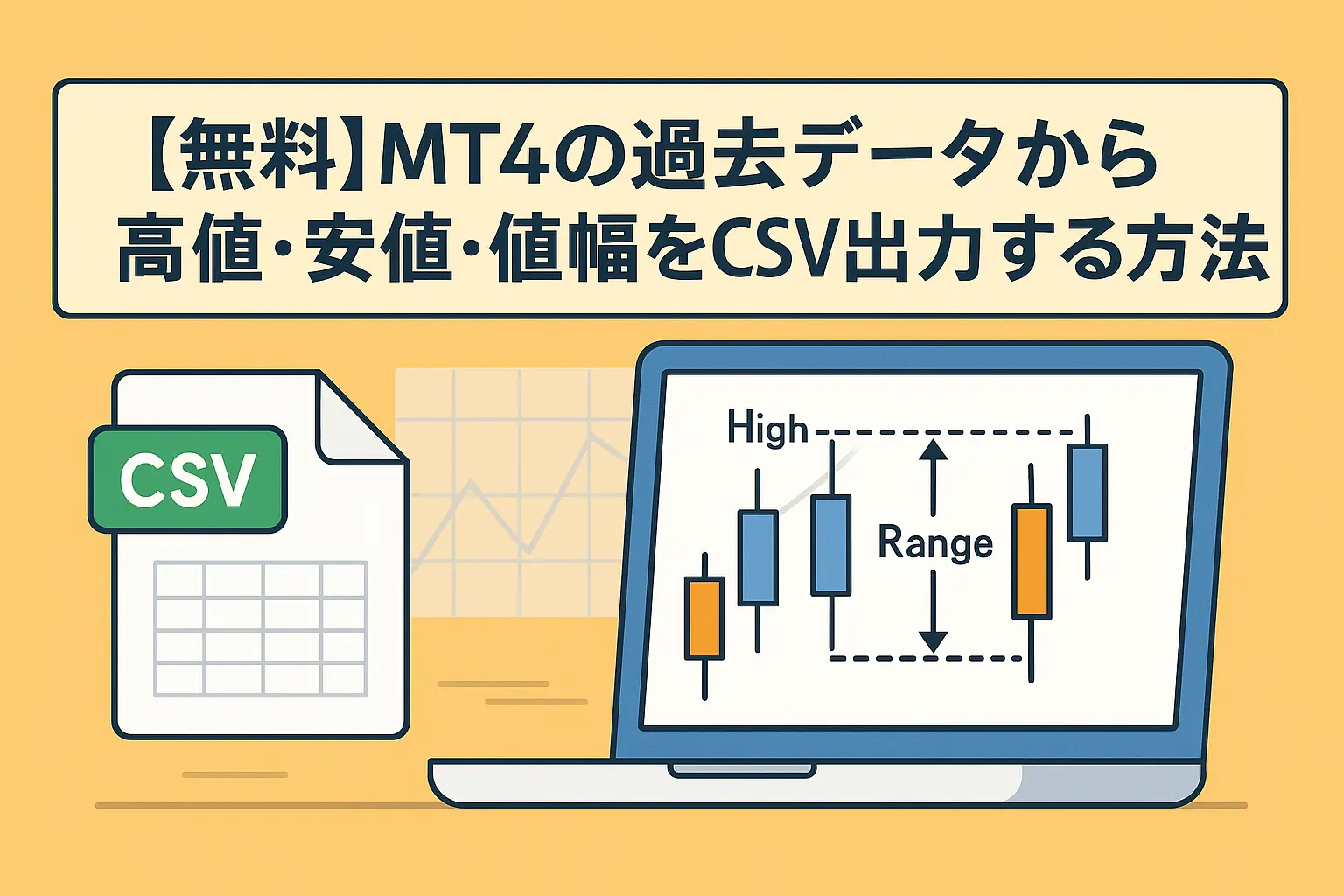 【無料】MT4の過去データから
高値・安値・値幅をCSV出力する方法

CSV

High

Range